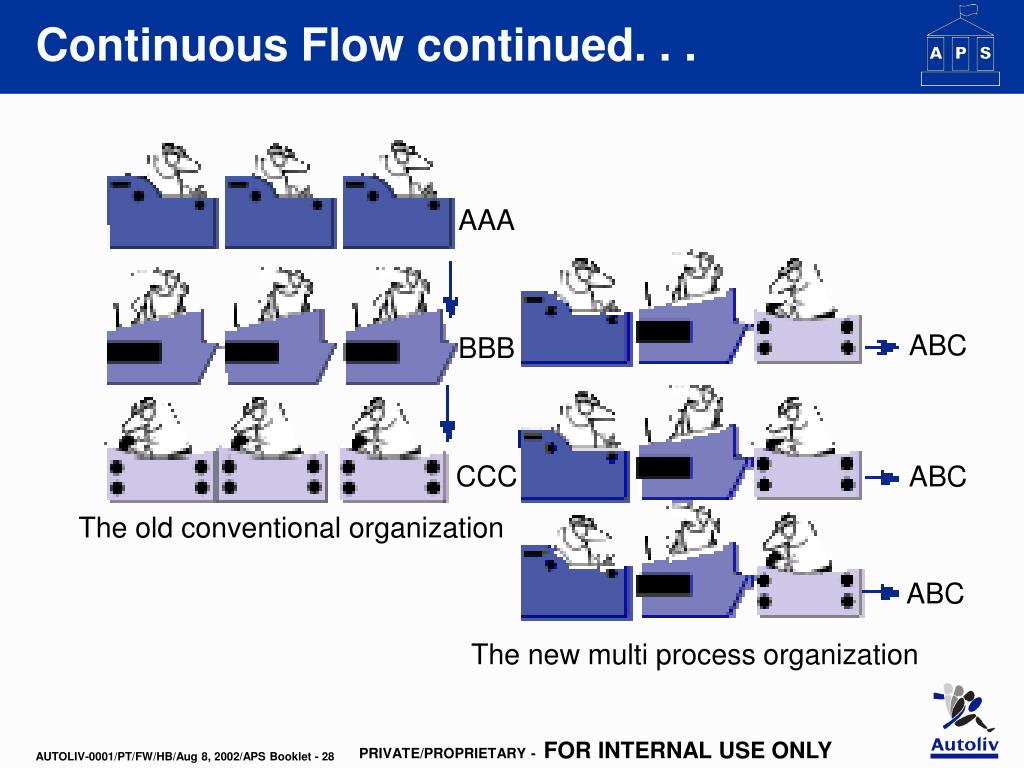 Continuous Flow continued. . .

A P S

AAA

BBB

CCC

The old conventional organization

ABC

ABC

ABC

The new multi process organization

AUTOLIV-0001/PT/FW/HB/Aug 8, 2002/APS Booklet - 28

PRIVATE/PROPRIETARY - FOR INTERNAL USE ONLY

Autoliv